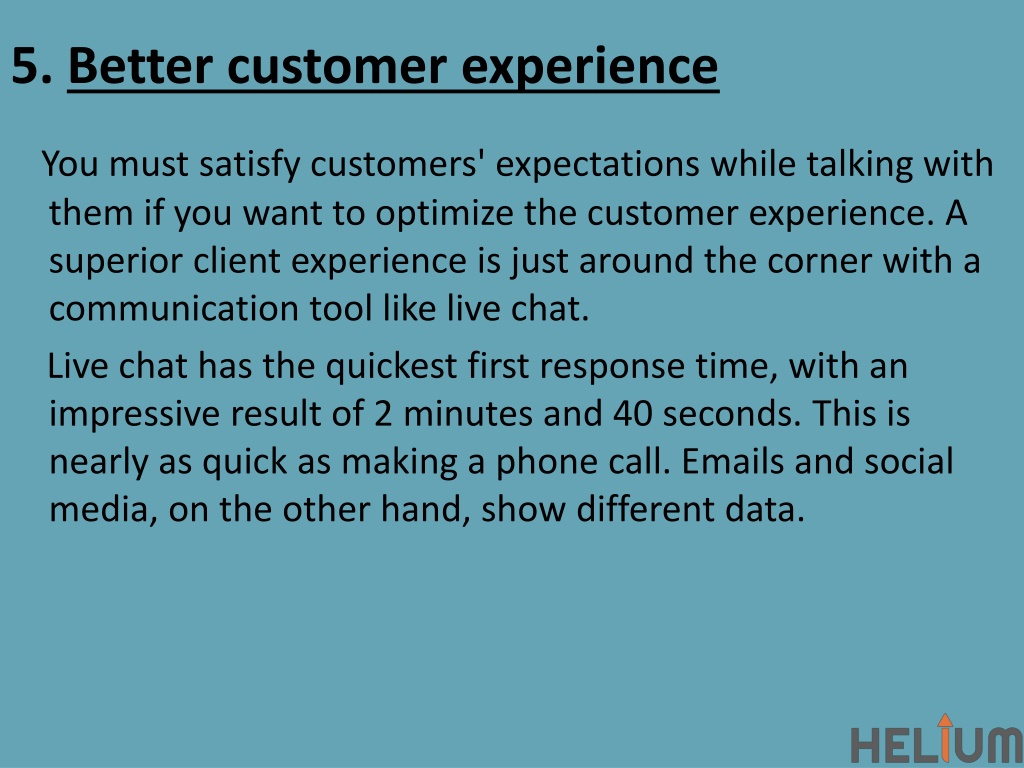 5. Better customer experience

You must satisfy customers' expectations while talking with them if you want to optimize the customer experience. A superior client experience is just around the corner with a communication tool like live chat.

Live chat has the quickest first response time, with an impressive result of 2 minutes and 40 seconds. This is nearly as quick as making a phone call. Emails and social media, on the other hand, show different data.

HELIUM